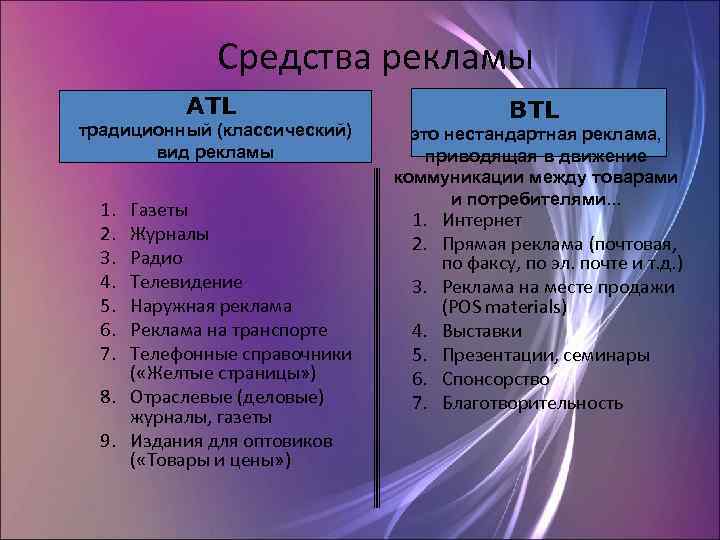 Средства рекламы

ATL
традиционный (классический) вид рекламы

1. Газеты
2. Журналы
3. Радио
4. Телевидение
5. Наружная реклама
6. Реклама на транспорте
7. Телефонные справочники («Желтые страницы»)
8. Отраслевые (деловые) журналы, газеты
9. Издания для оптовиков («Товары и цены»)

BTL
это нестандартная реклама, приводящая в движение коммуникации между товарами и потребителями…

1. Интернет
2. Прямая реклама (почтовая, по факсу, по эл. почте и т.д.)
3. Реклама на месте продажи (POS materials)
4. Выставки
5. Презентации, семинары
6. Спонсорство
7. Благотворительность